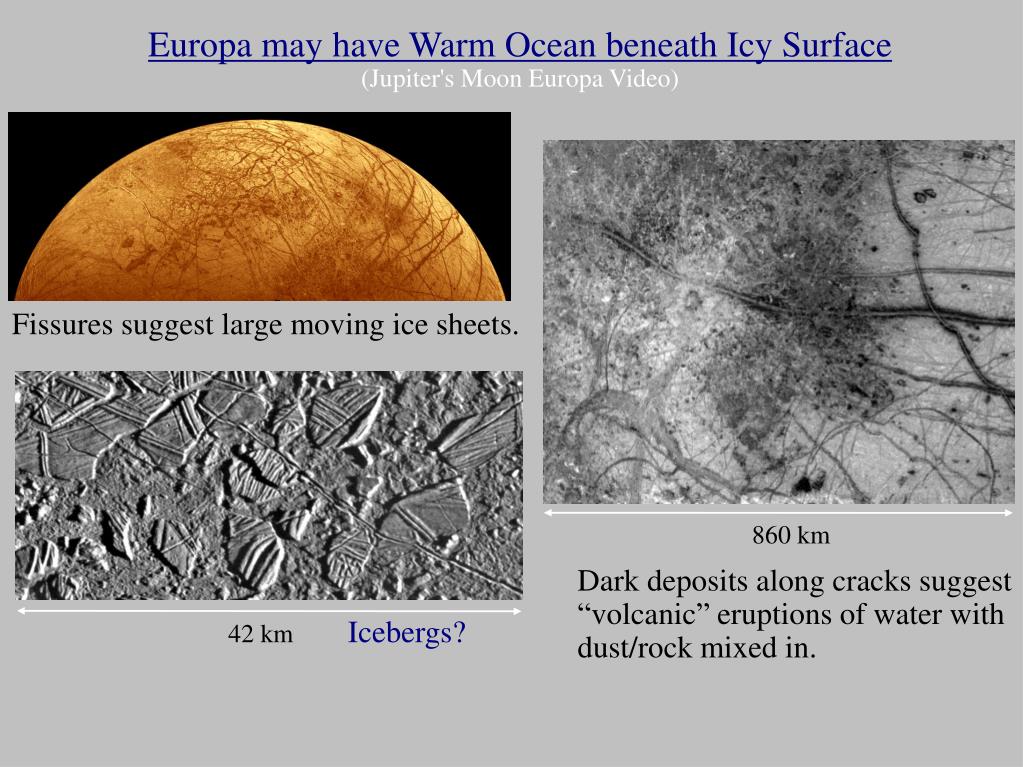 Europa may have Warm Ocean beneath Icy Surface
(Jupiter's Moon Europa Video)

Fissures suggest large moving ice sheets.

42 km

Icebergs?

860 km

Dark deposits along cracks suggest “volcanic” eruptions of water with dust/rock mixed in.